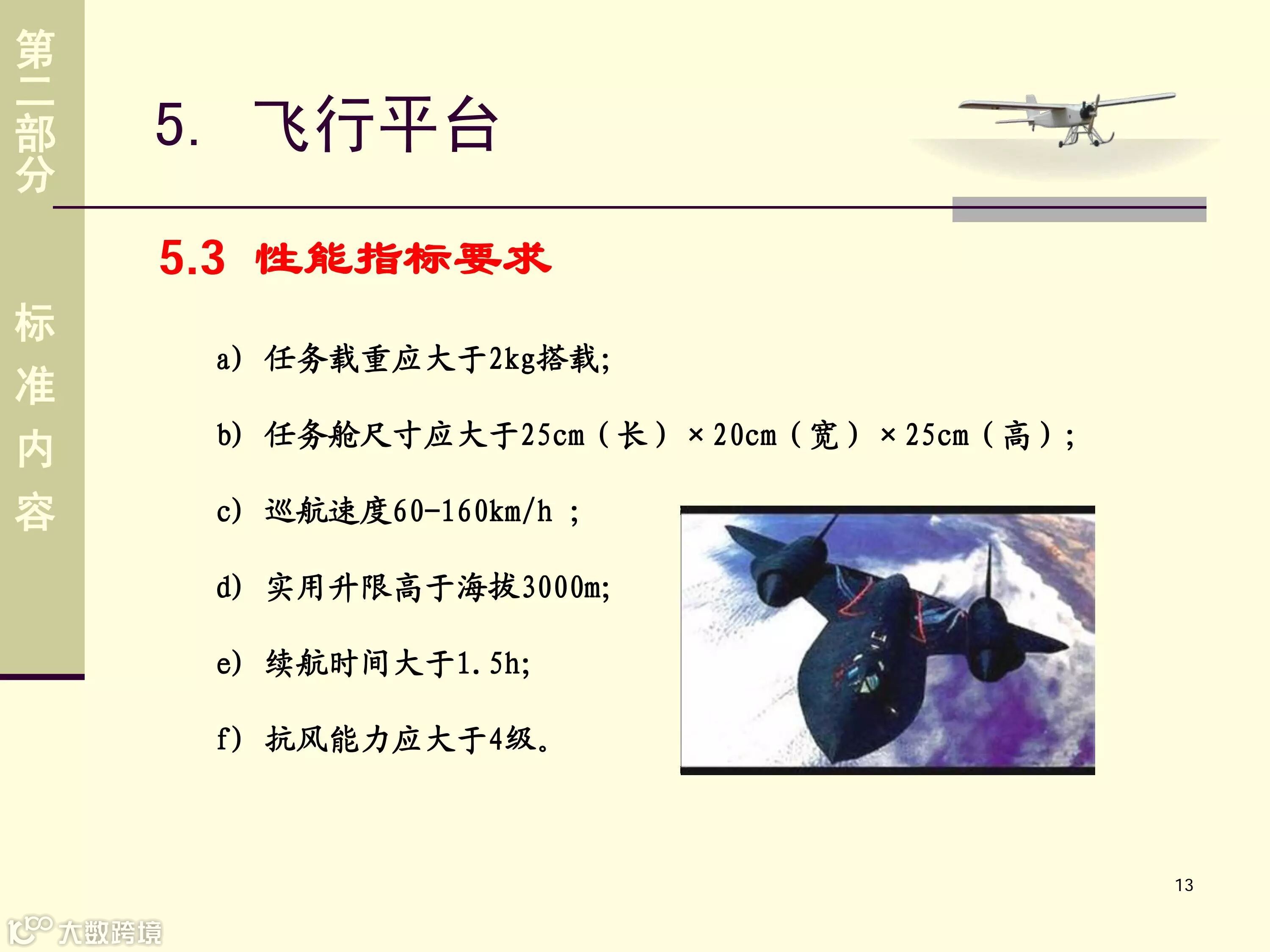 第二部分

标准内容

5. 飞行平台

5.3 性能指标要求

a) 任务载重应大于2kg搭载;

b) 任务舱尺寸应大于25cm（长）×20cm（宽）×25cm（高）;

c) 巡航速度60-160km/h ;

d) 实用升限高于海拔3000m;

e) 续航时间大于1.5h;

f) 抗风能力应大于4级。

13

大数跨境